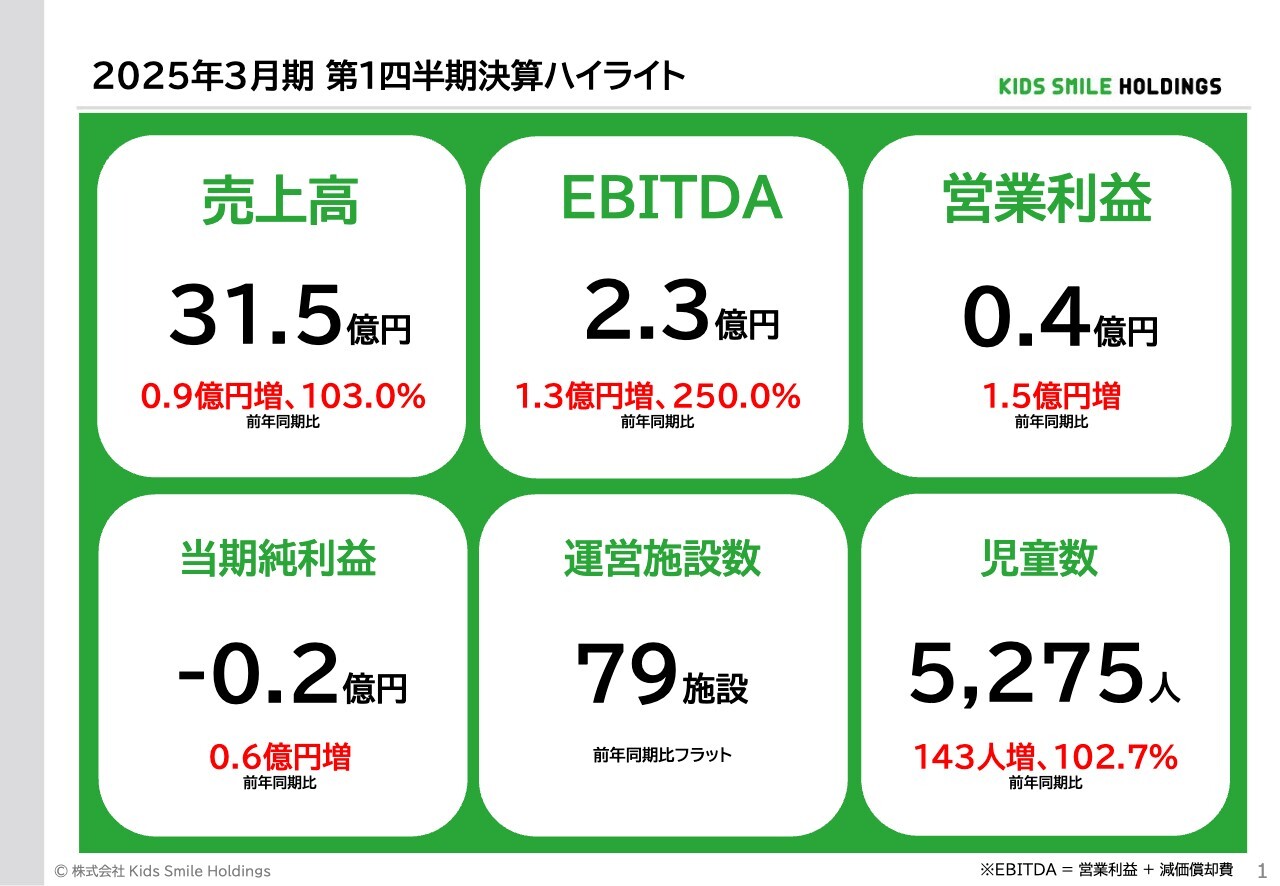 2025年3月期 第1四半期決算ハイライト

KIDS SMILE HOLDINGS

売上高

31.5億円

0.9億円増、103.0%
前年同期比

EBITDA

2.3億円

1.3億円増、250.0%
前年同期比

営業利益

0.4億円

1.5億円増
前年同期比

当期純利益

-0.2億円

0.6億円増
前年同期比

運営施設数

79施設

前年同期比フラット

児童数

5,275人

143人増、102.7%
前年同期比

© 株式会社 Kids Smile Holdings

※EBITDA = 営業利益 + 減価償却費

1